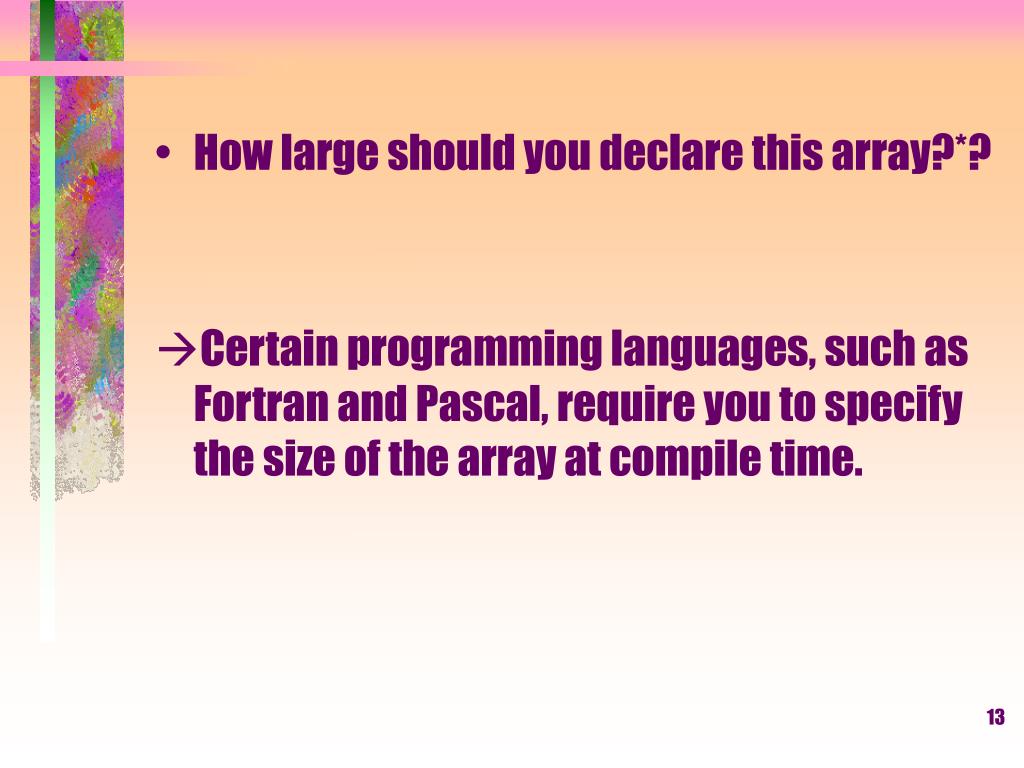 • How large should you declare this array?*?

→Certain programming languages, such as Fortran and Pascal, require you to specify the size of the array at compile time.

13